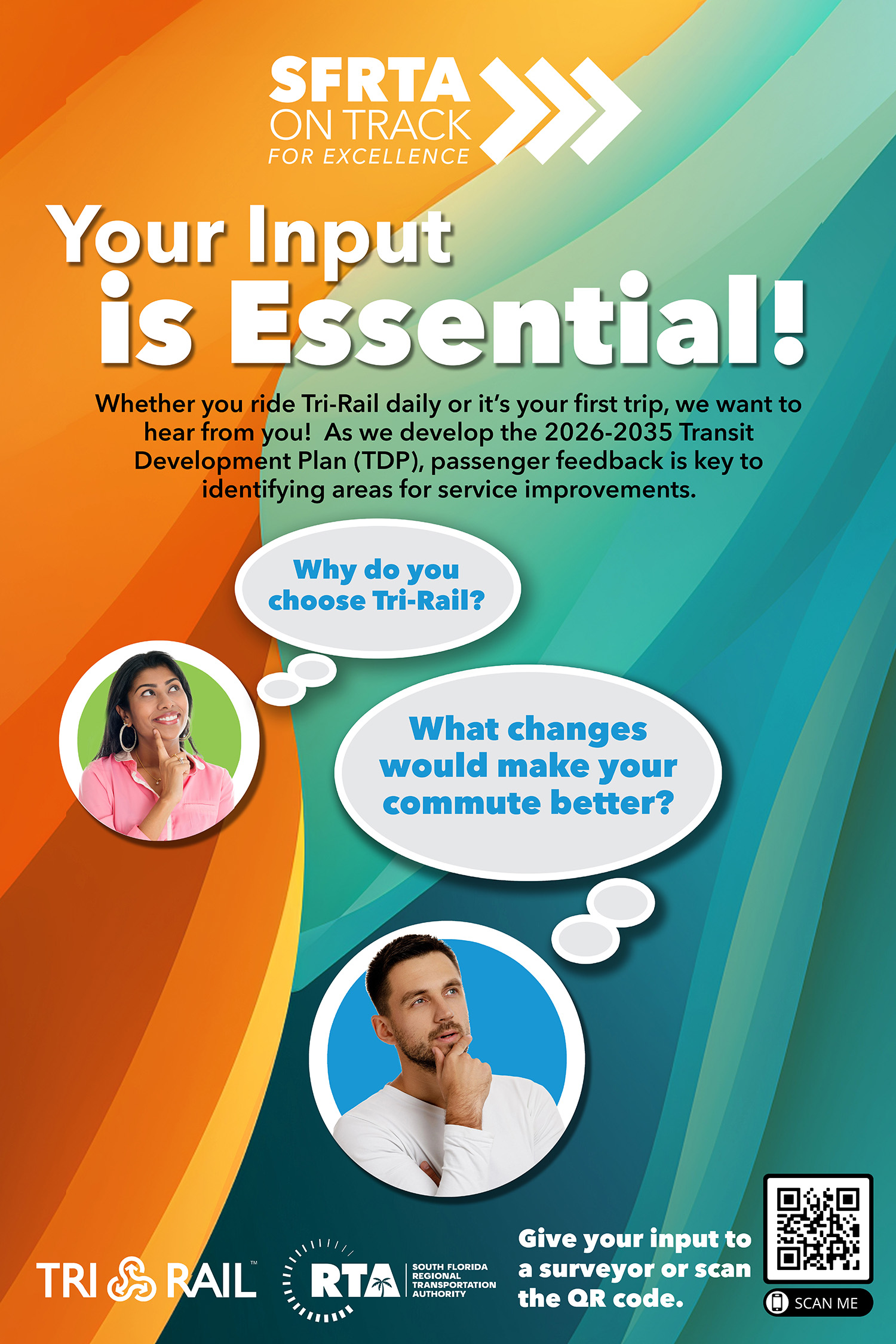 SFRTA
ON TRACK
FOR EXCELLENCE

Your Input is Essential!

Whether you ride Tri-Rail daily or it's your first trip, we want to hear from you! As we develop the 2026-2035 Transit Development Plan (TDP), passenger feedback is key to identifying areas for service improvements.

Why do you choose Tri-Rail?

What changes would make your commute better?

TRI RAIL™

RTA SOUTH FLORIDA REGIONAL TRANSPORTATION AUTHORITY

Give your input to a surveyor or scan the QR code.

SCAN ME